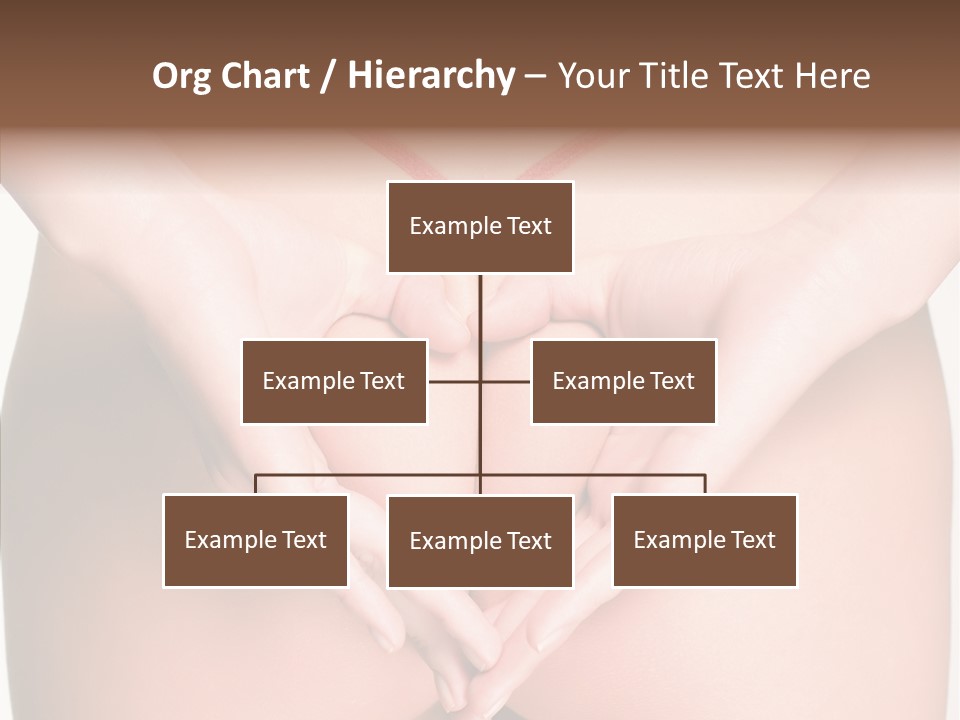 Org Chart / Hierarchy – Your Title Text Here

Example Text

Example Text

Example Text

Example Text

Example Text

Example Text